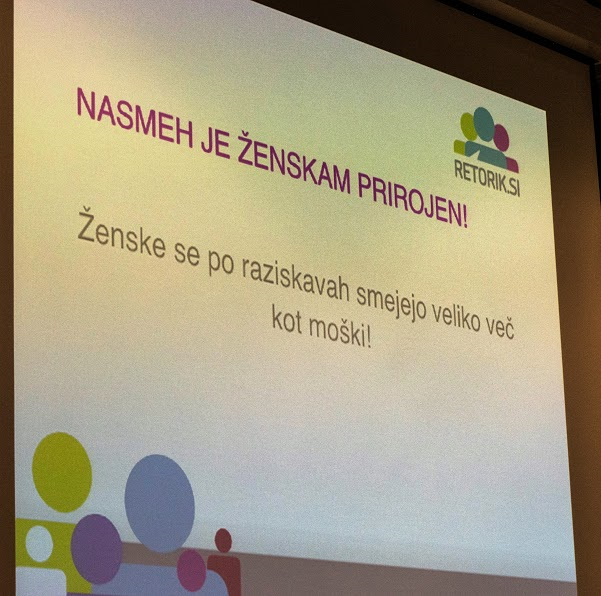 NASMEH JE ŽENSKAM PRIROJEN!

RETORIK.SI

Ženske se po raziskavah smejejo veliko več kot moški!